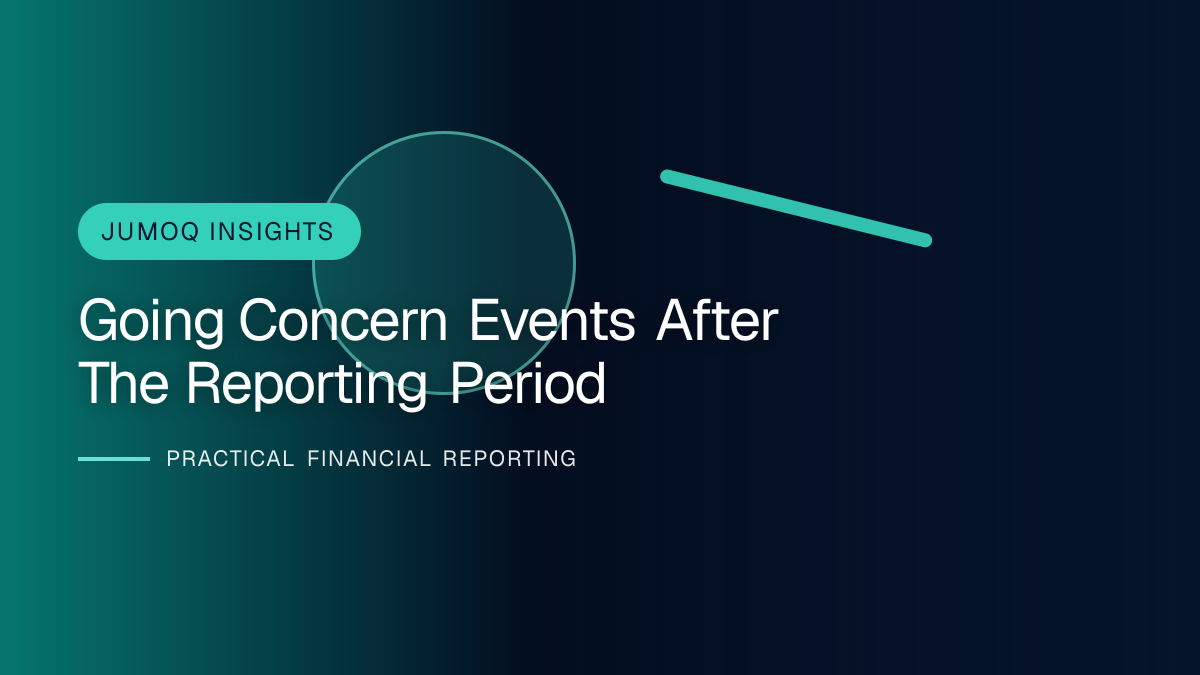 JUMOQ INSIGHTS

Going Concern Events After The Reporting Period

PRACTICAL FINANCIAL REPORTING